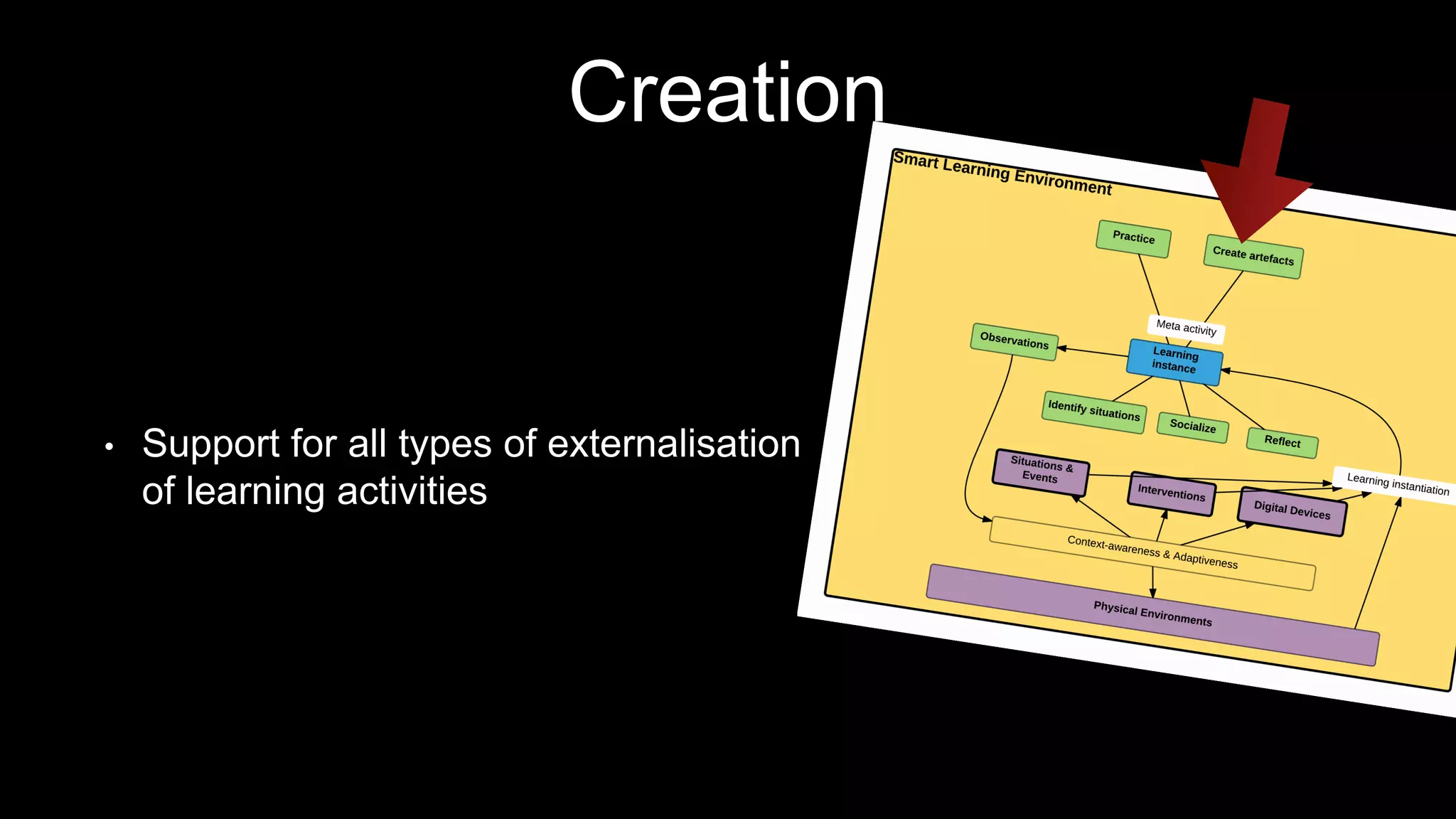 Creation

• Support for all types of externalisation of learning activities

Smart Learning Environment

Practice

Create artefacts

Meta activity

Observations

Learning instance

Identify situations

Socialize

Reflect

Situations & Events

Interventions

Digital Devices

Learning instantiation

Context-awareness & Adaptiveness

Physical Environments